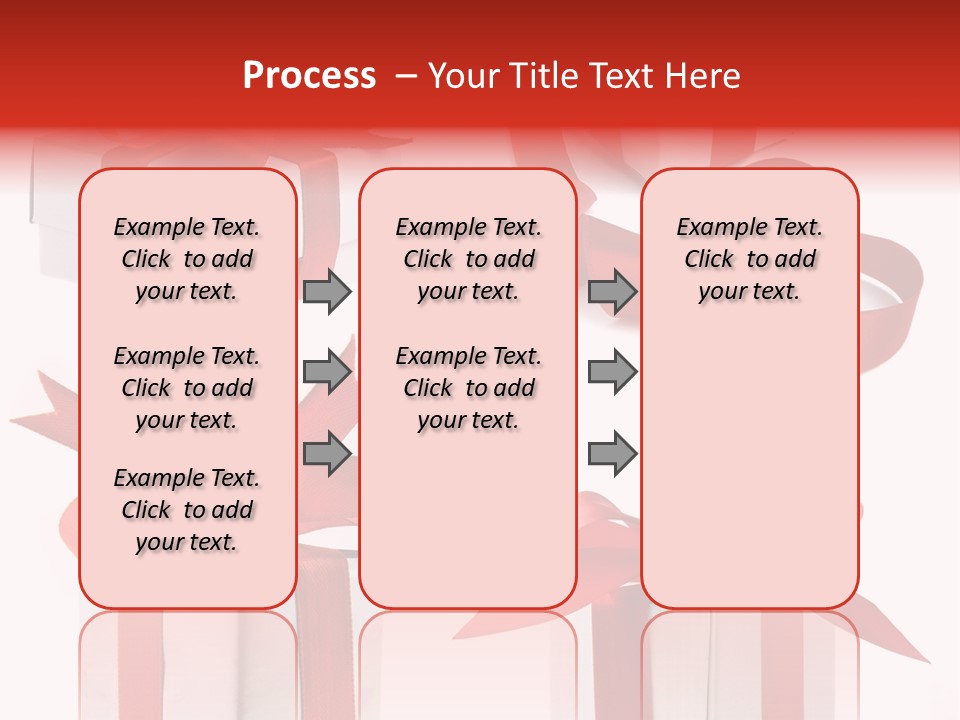 Process – Your Title Text Here

Example Text. Click to add your text.

Example Text. Click to add your text.

Example Text. Click to add your text.

Example Text. Click to add your text.

Example Text. Click to add your text.

Example Text. Click to add your text.